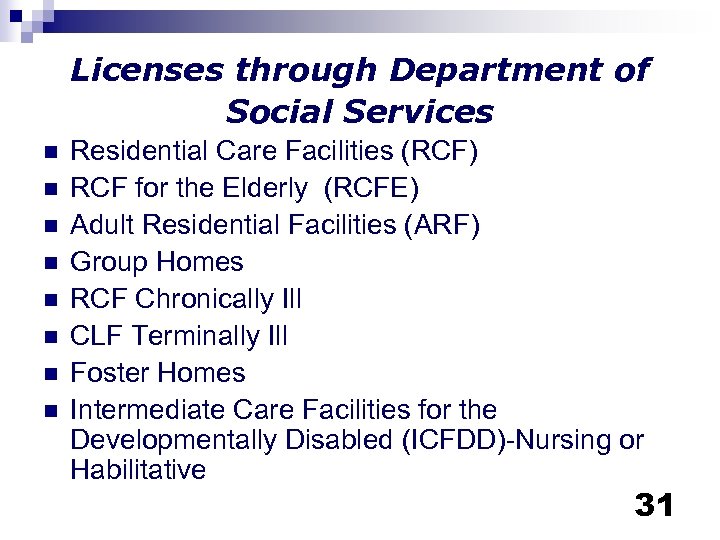 Licenses through Department of Social Services

- Residential Care Facilities (RCF)
- RCF for the Elderly (RCFE)
- Adult Residential Facilities (ARF)
- Group Homes
- RCF Chronically Ill
- CLF Terminally Ill
- Foster Homes
- Intermediate Care Facilities for the Developmentally Disabled (ICFDD)-Nursing or Habilitative

31